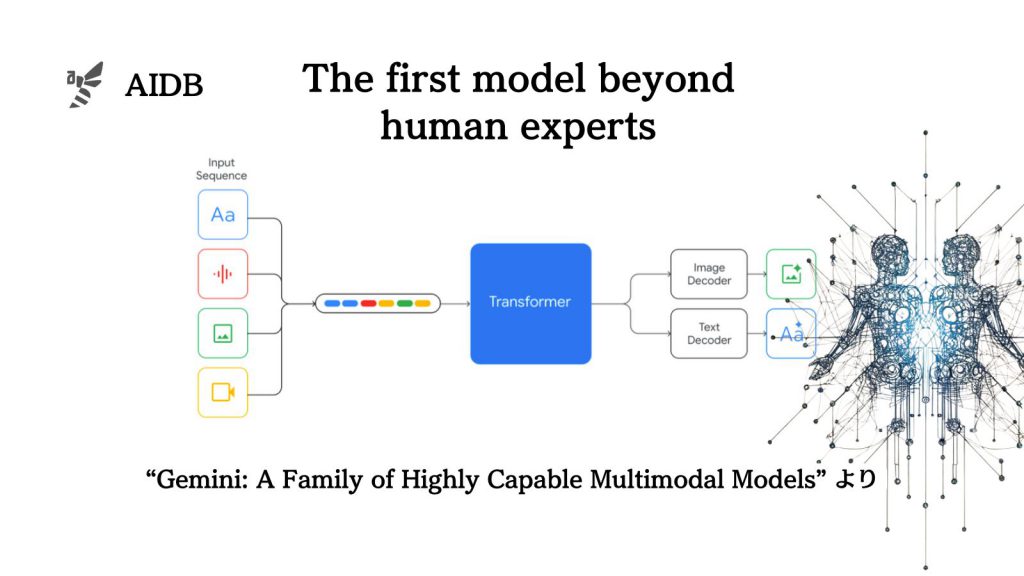 AIDB

The first model beyond human experts

Input Sequence

Aa

Transformer

Image Decoder

Text Decoder

Aa

“Gemini: A Family of Highly Capable Multimodal Models” より